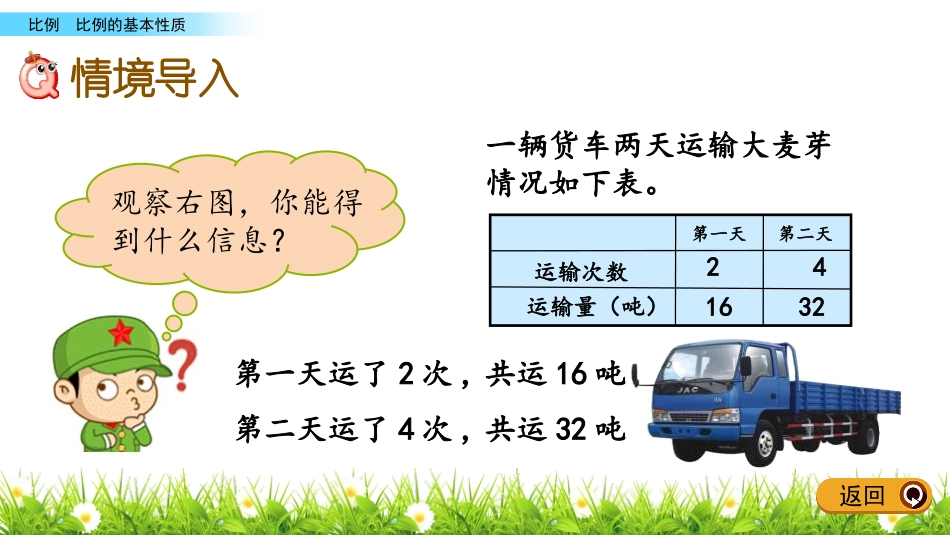 比例　比例的基本性质

情境导入

观察右图，你能得到什么信息？

一辆货车两天运输大麦芽情况如下表。

|  | 第一天 | 第二天 |
|---|---|---|
| 运输次数 | 2 | 4 |
| 运输量（吨） | 16 | 32 |

第一天运了 2 次，共运 16 吨

第二天运了 4 次，共运 32 吨

JAC

返回